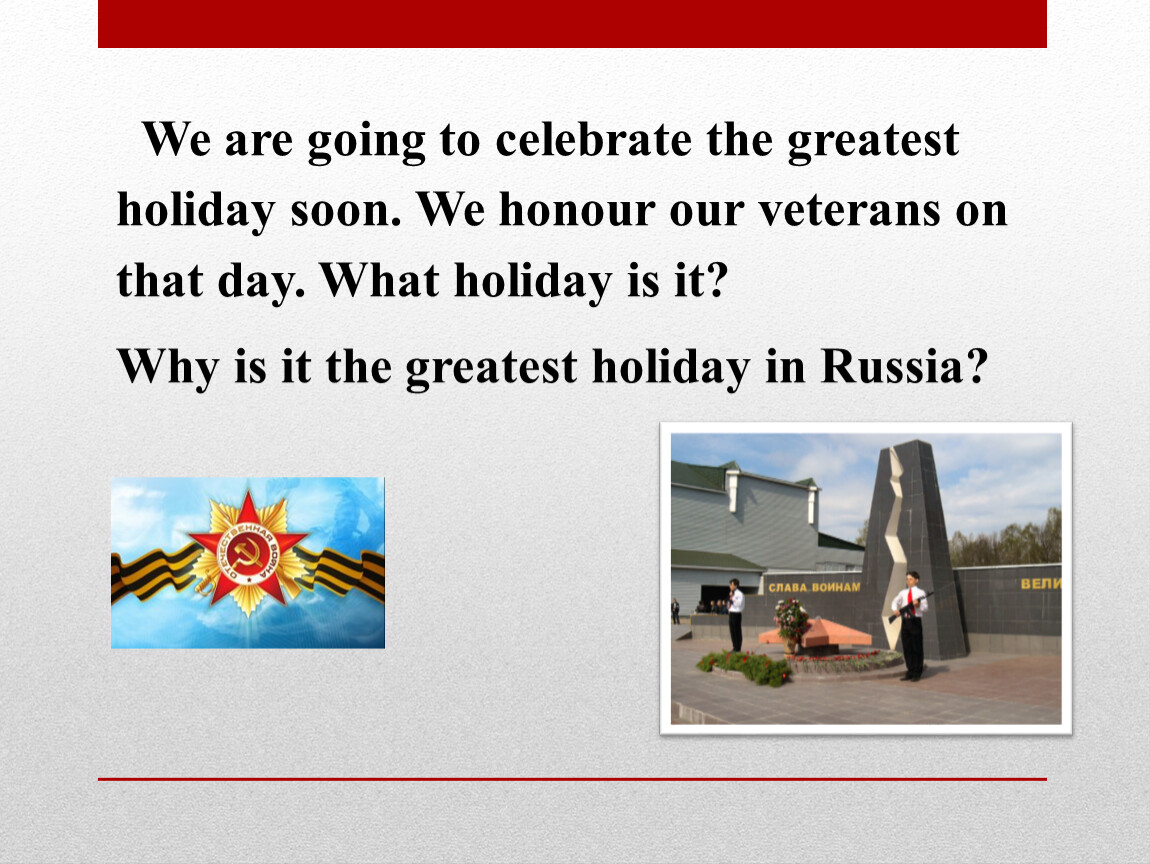 We are going to celebrate the greatest holiday soon. We honour our veterans on that day. What holiday is it?

Why is it the greatest holiday in Russia?

ОТЕЧЕСТВЕННАЯ ВОЙНА

СЛАВА ВОИНАМ

ВЕЛИ